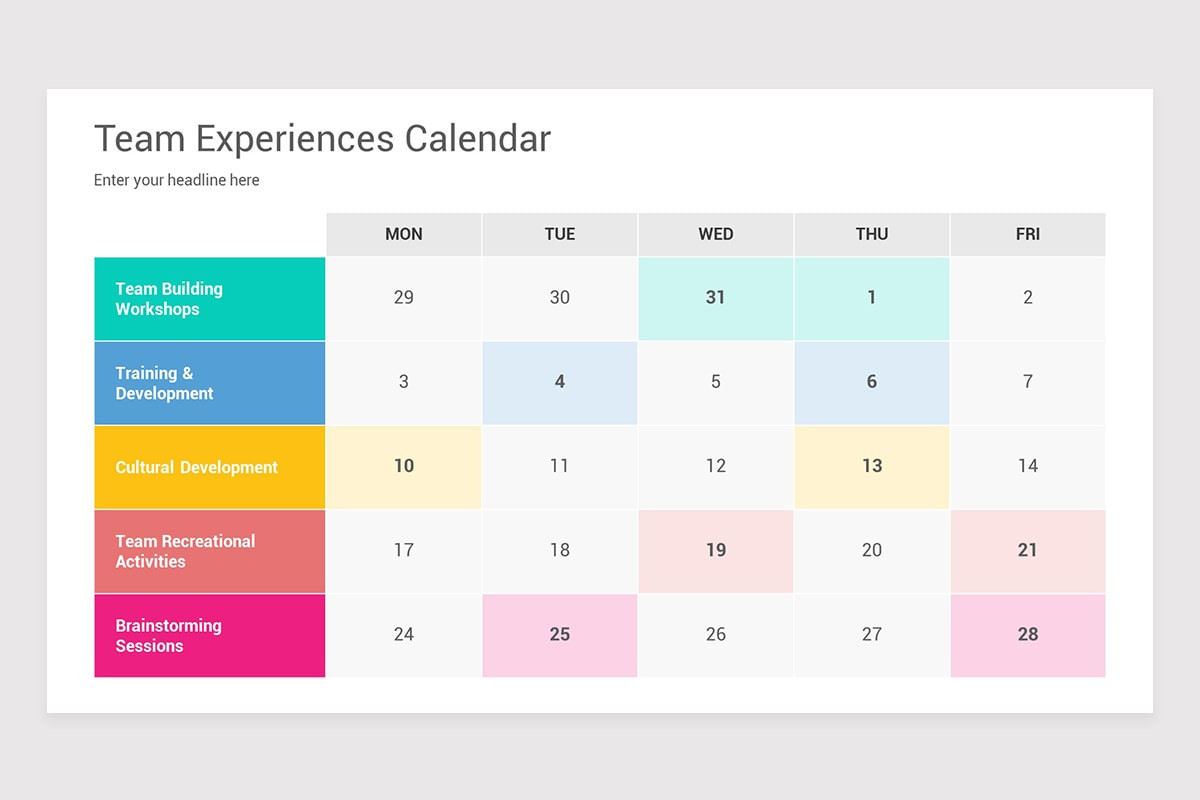 Team Experiences Calendar

Enter your headline here

| | MON | TUE | WED | THU | FRI |
|---|---|---|---|---|---|
| Team Building Workshops | 29 | 30 | 31 | 1 | 2 |
| Training & Development | 3 | 4 | 5 | 6 | 7 |
| Cultural Development | 10 | 11 | 12 | 13 | 14 |
| Team Recreational Activities | 17 | 18 | 19 | 20 | 21 |
| Brainstorming Sessions | 24 | 25 | 26 | 27 | 28 |